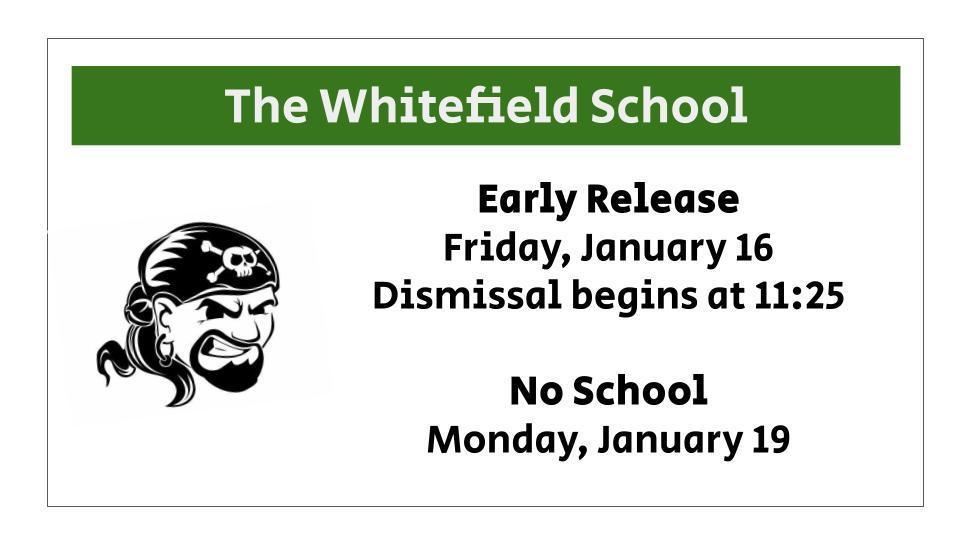 The Whitefield School

Early Release
Friday, January 16
Dismissal begins at 11:25

No School
Monday, January 19